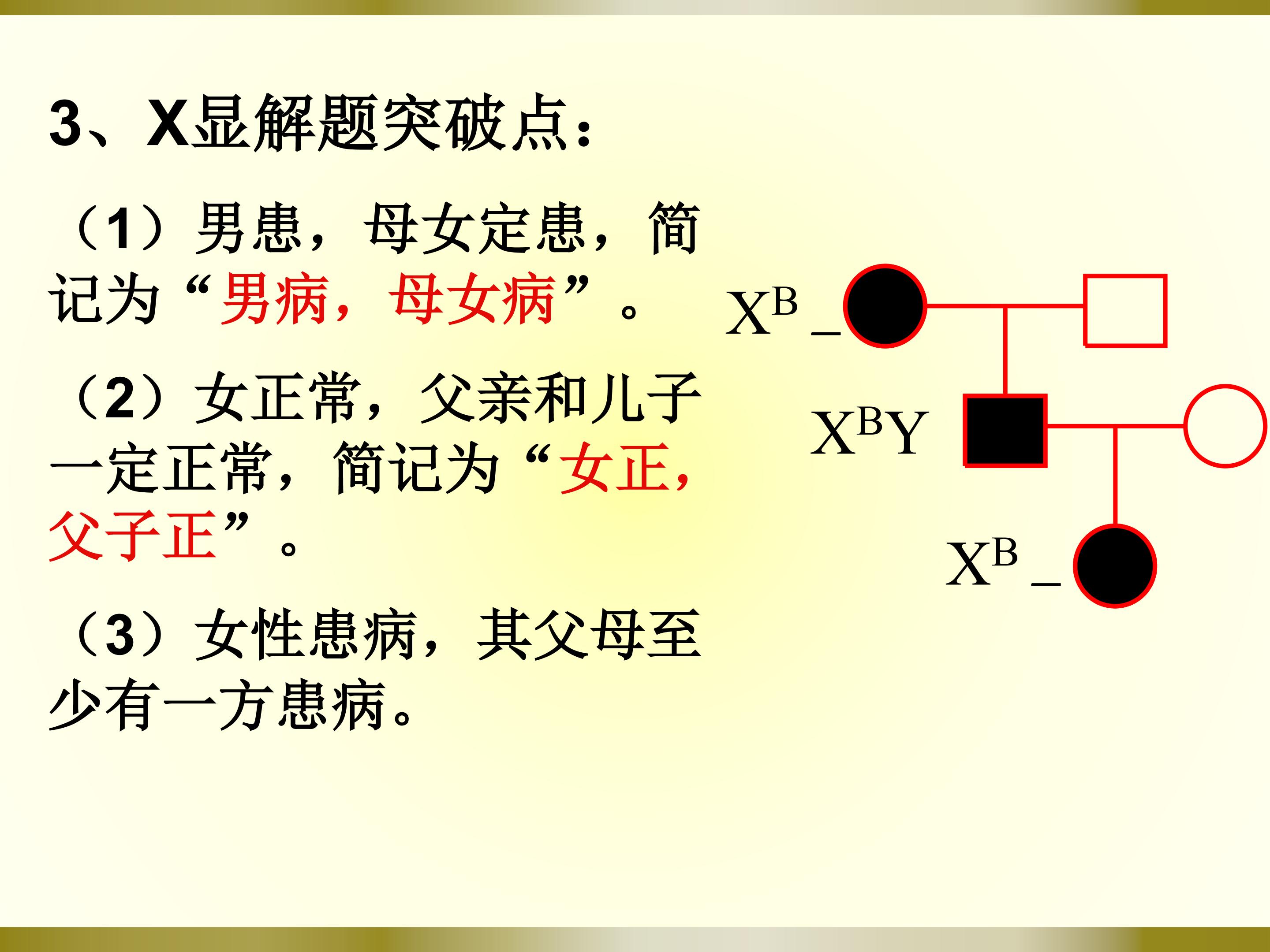 3、X显解题突破点：

（1）男患，母女定患，简记为“男病，母女病”。

（2）女正常，父亲和儿子一定正常，简记为“女正，父子正”。

（3）女性患病，其父母至少有一方患病。

$X^B\_$

$X^BY$

$X^B\_$